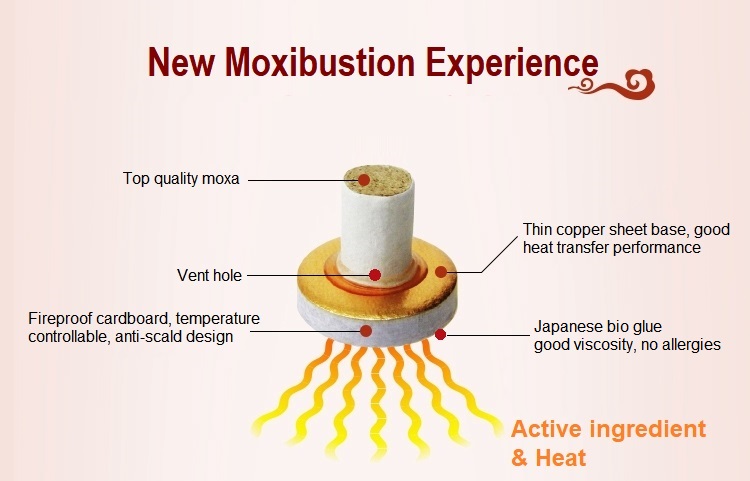 New Moxibustion Experience

Top quality moxa

Thin copper sheet base, good heat transfer performance

Vent hole

Fireproof cardboard, temperature controllable, anti-scald design

Japanese bio glue good viscosity, no allergies

Active ingredient & Heat